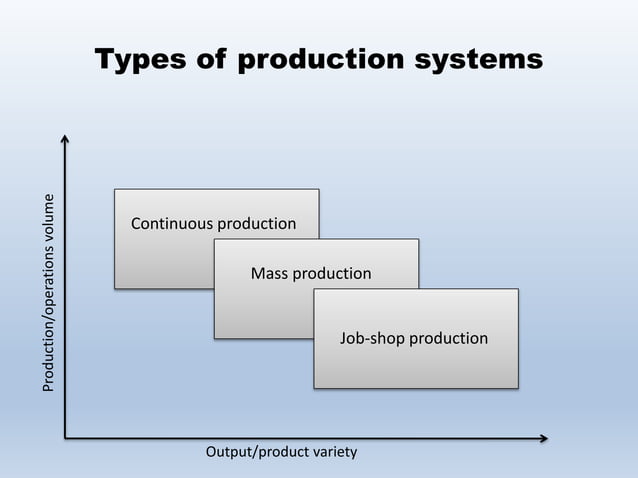 Types of production systems

Production/operations volume

Continuous production

Mass production

Job-shop production

Output/product variety